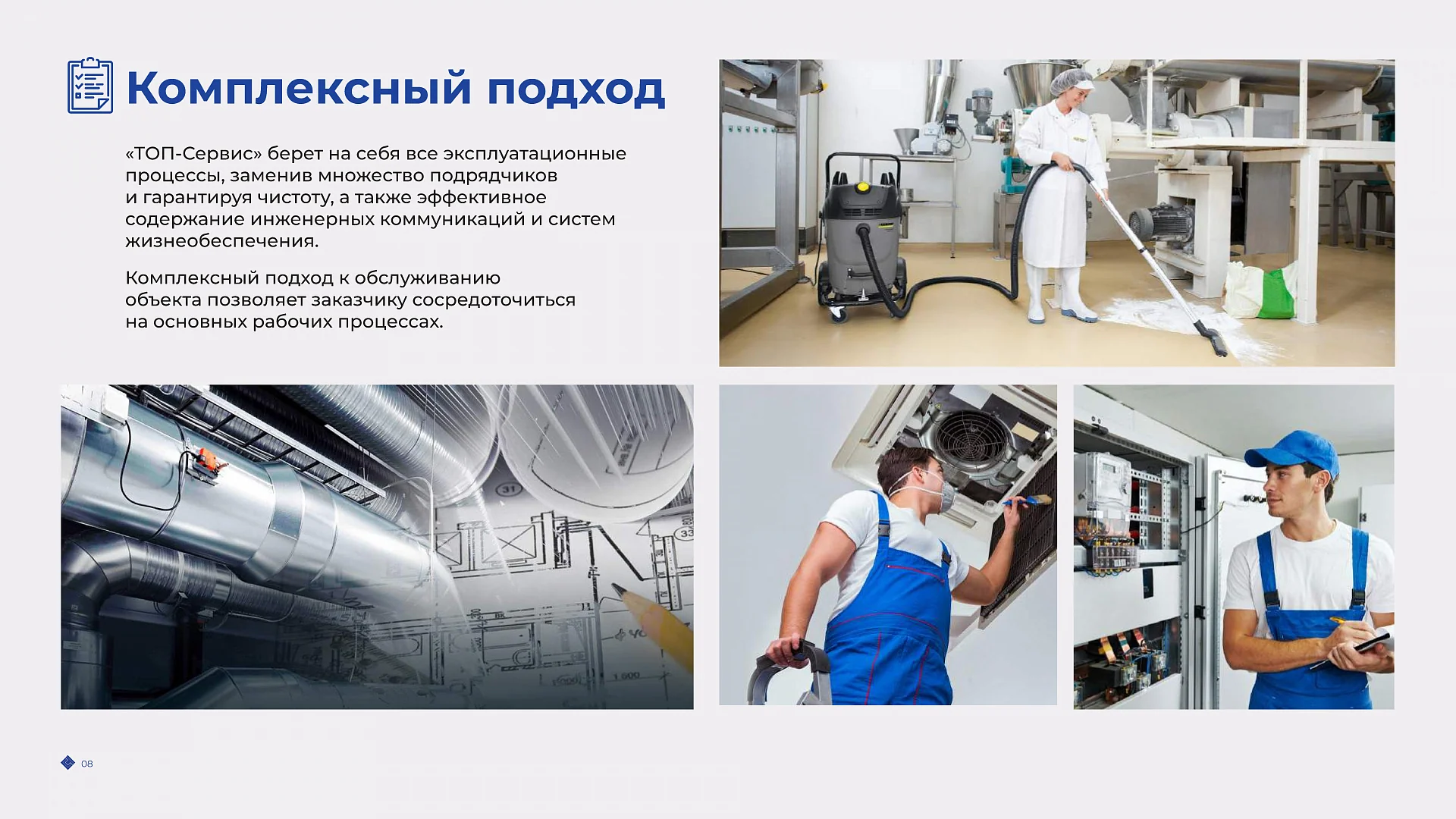 Комплексный подход

«ТОП-Сервис» берет на себя все эксплуатационные процессы, заменив множество подрядчиков и гарантируя чистоту, а также эффективное содержание инженерных коммуникаций и систем жизнеобеспечения.

Комплексный подход к обслуживанию объекта позволяет заказчику сосредоточиться на основных рабочих процессах.

08